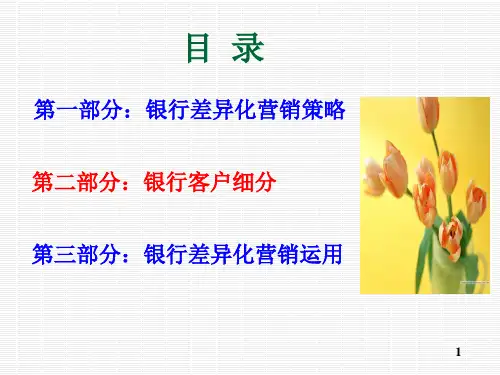 目 录

第一部分：银行差异化营销策略

第二部分：银行客户细分

第三部分：银行差异化营销运用

1